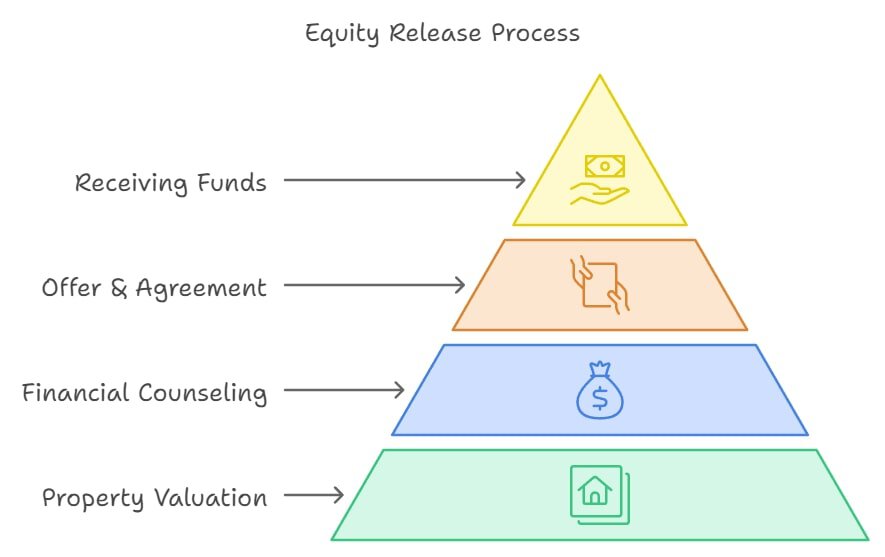 Equity Release Process

Receiving Funds

Offer & Agreement

Financial Counseling

Property Valuation